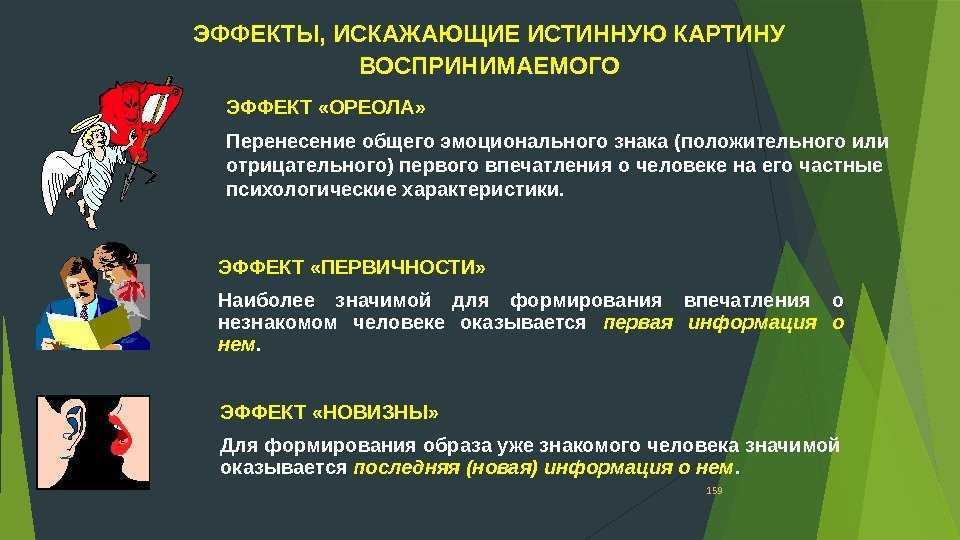 ЭФФЕКТЫ, ИСКАЖАЮЩИЕ ИСТИННУЮ КАРТИНУ ВОСПРИНИМАЕМОГО

ЭФФЕКТ «ОРЕОЛА»

Перенесение общего эмоционального знака (положительного или отрицательного) первого впечатления о человеке на его частные психологические характеристики.

ЭФФЕКТ «ПЕРВИЧНОСТИ»

Наиболее значимой для формирования впечатления о незнакомом человеке оказывается первая информация о нем.

ЭФФЕКТ «НОВИЗНЫ»

Для формирования образа уже знакомого человека значимой оказывается последняя (новая) информация о нем.

159